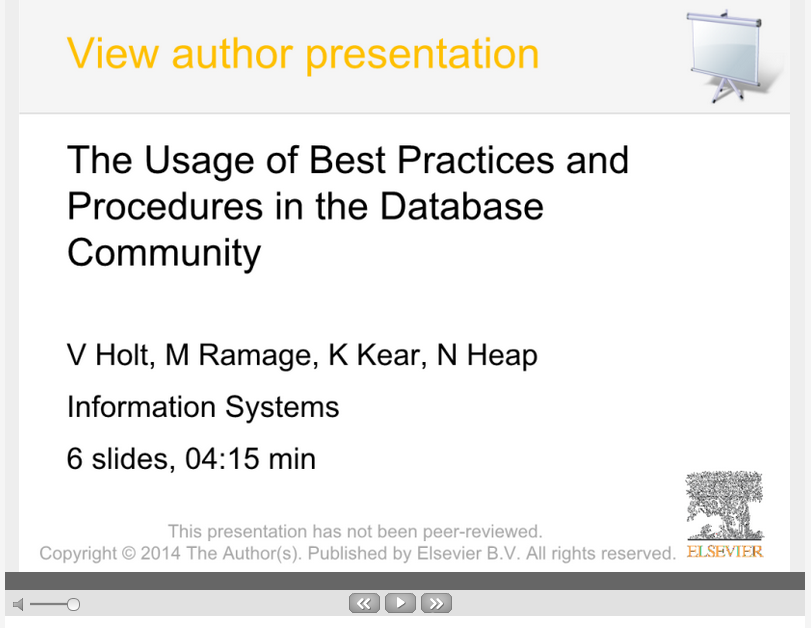 View author presentation

The Usage of Best Practices and Procedures in the Database Community

V Holt, M Ramage, K Kear, N Heap

Information Systems

6 slides, 04:15 min

This presentation has not been peer-reviewed.
Copyright © 2014 The Author(s). Published by Elsevier B.V. All rights reserved.

ELSEVIER